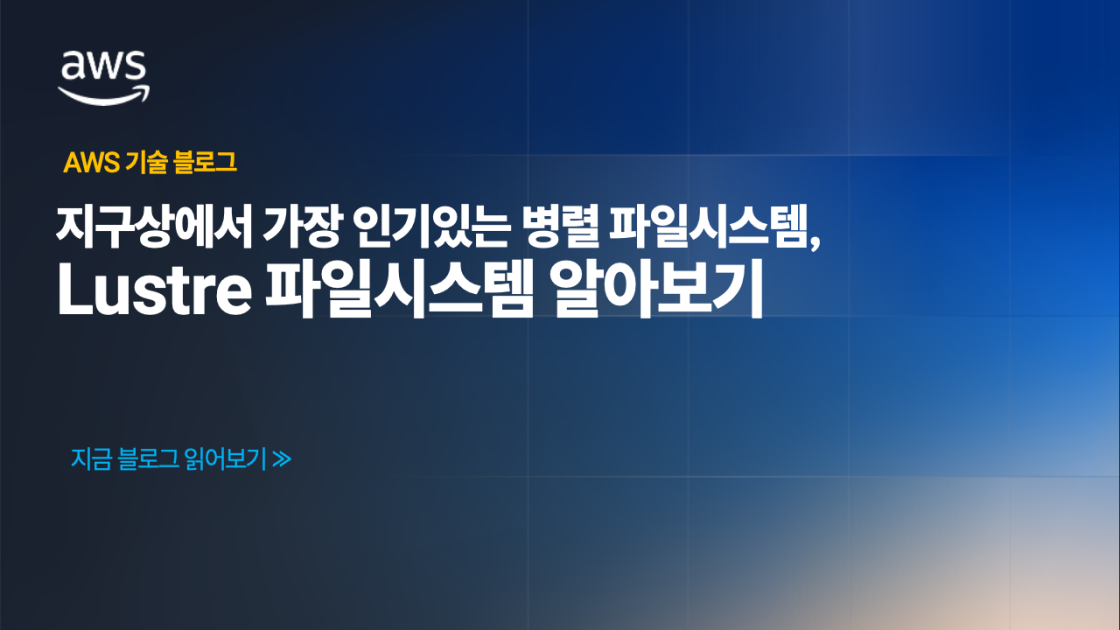 aws

AWS 기술 블로그

지구상에서 가장 인기있는 병렬 파일시스템, Lustre 파일시스템 알아보기

지금 블로그 읽어보기 ≫